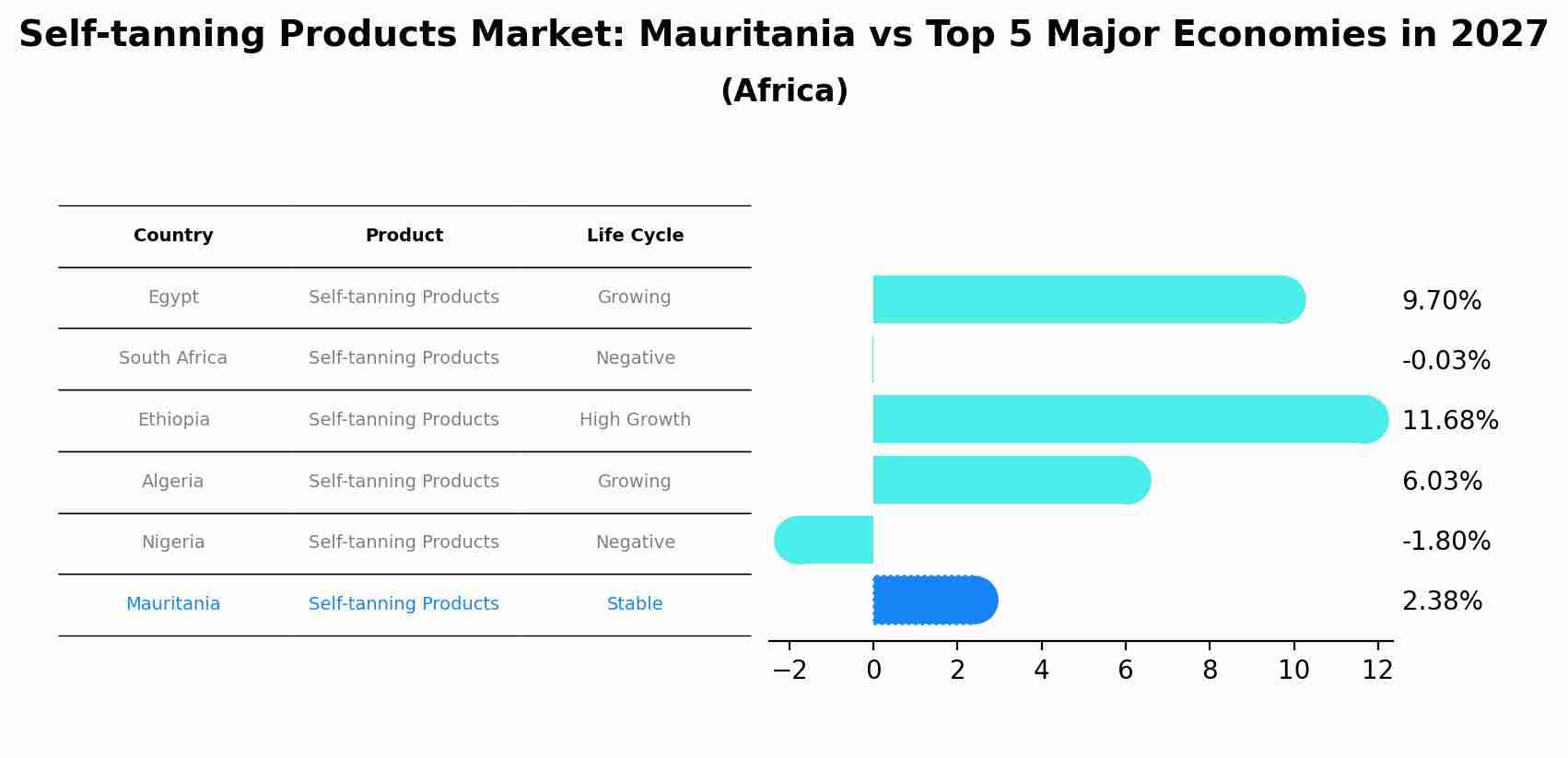 Self-tanning Products Market: Mauritania vs Top 5 Major Economies in 2027
(Africa)

| Country | Product | Life Cycle |
|---|---|---|
| Egypt | Self-tanning Products | Growing |
| South Africa | Self-tanning Products | Negative |
| Ethiopia | Self-tanning Products | High Growth |
| Algeria | Self-tanning Products | Growing |
| Nigeria | Self-tanning Products | Negative |
| Mauritania | Self-tanning Products | Stable |

9.70%
-0.03%
11.68%
6.03%
-1.80%
2.38%

−2 0 2 4 6 8 10 12